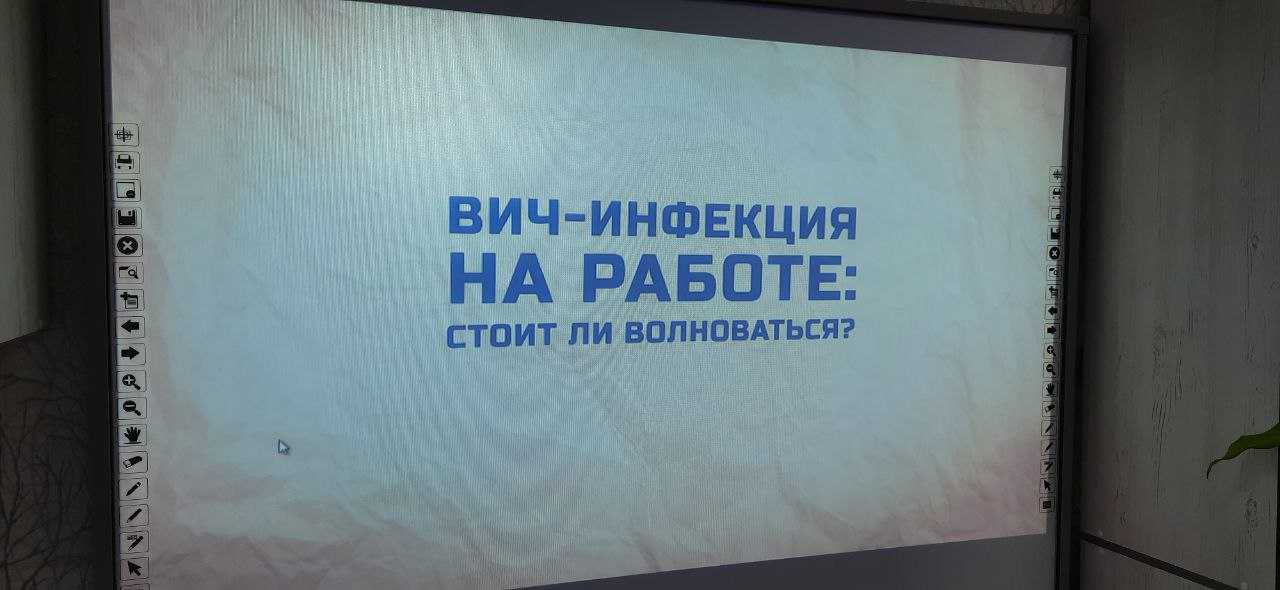 ВИЧ-ИНФЕКЦИЯ
НА РАБОТЕ:
СТОИТ ЛИ ВОЛНОВАТЬСЯ?